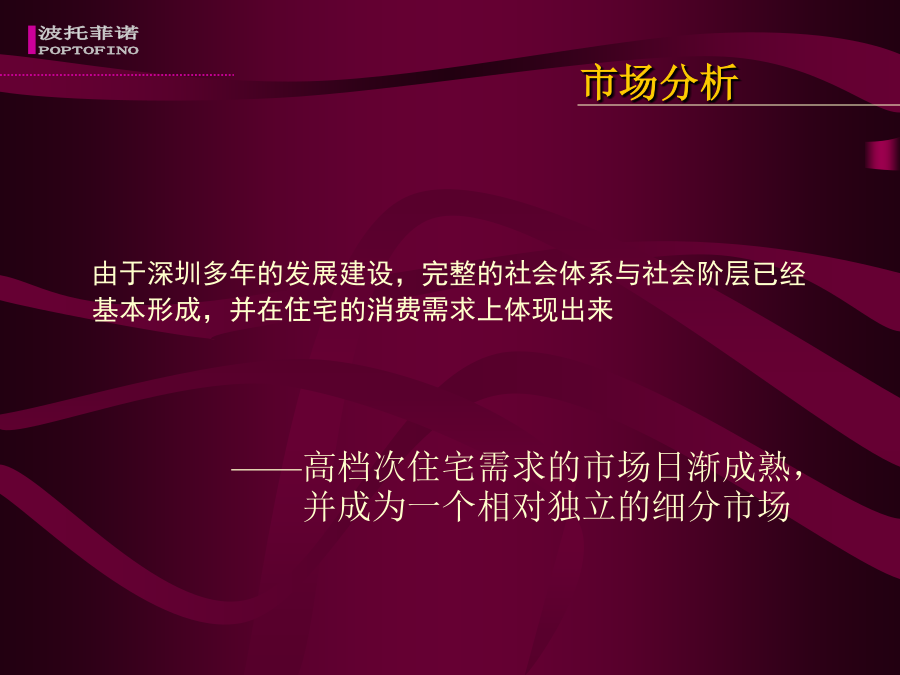 波托菲诺
POPTOFINO

市场分析

由于深圳多年的发展建设，完整的社会体系与社会阶层已经基本形成，并在住宅的消费需求上体现出来

——高档次住宅需求的市场日渐成熟，并成为一个相对独立的细分市场